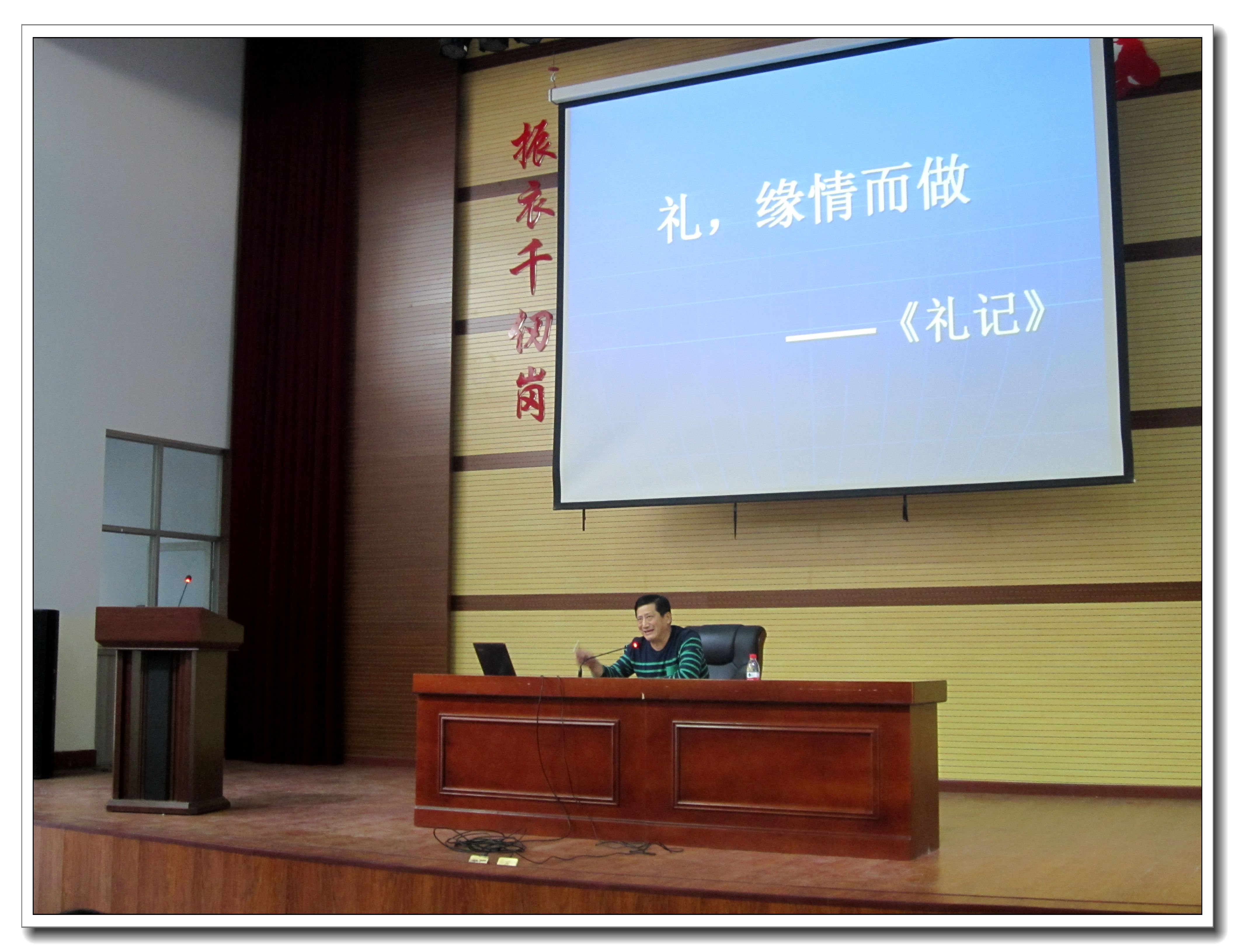 振衣千仞岗

礼，缘情而做

——《礼记》